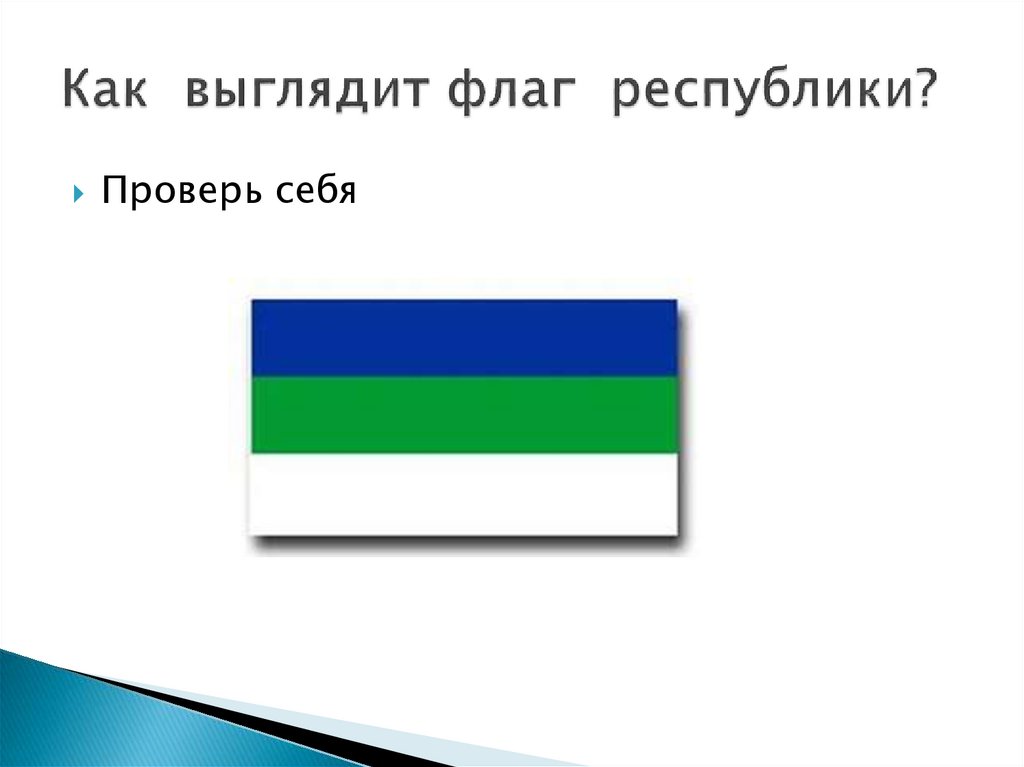 Как выглядит флаг республики?

Проверь себя